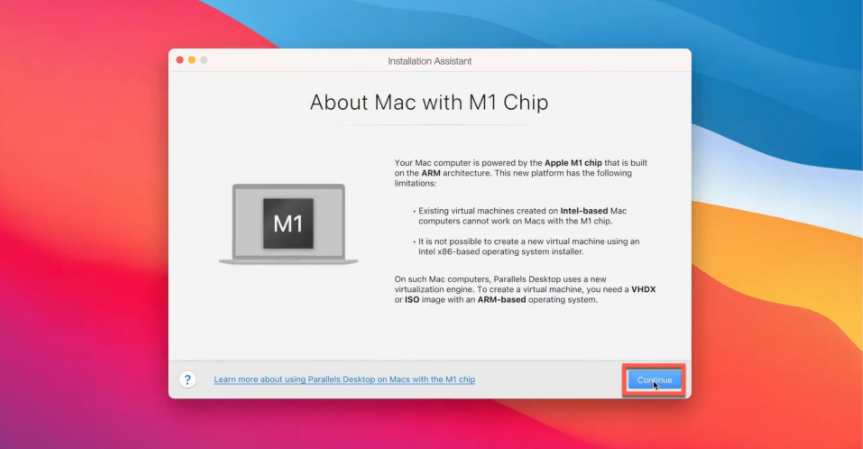 Installation Assistant

About Mac with M1 Chip

M1

Your Mac computer is powered by the Apple M1 chip that is built on the ARM architecture. This new platform has the following limitations:

• Existing virtual machines created on Intel-based Mac computers cannot work on Macs with the M1 chip.

• It is not possible to create a new virtual machine using an Intel x86-based operating system installer.

On such Mac computers, Parallels Desktop uses a new virtualization engine. To create a virtual machine, you need a VHDX or ISO image with an ARM-based operating system.

?

Learn more about using Parallels Desktop on Macs with the M1 chip

Continue